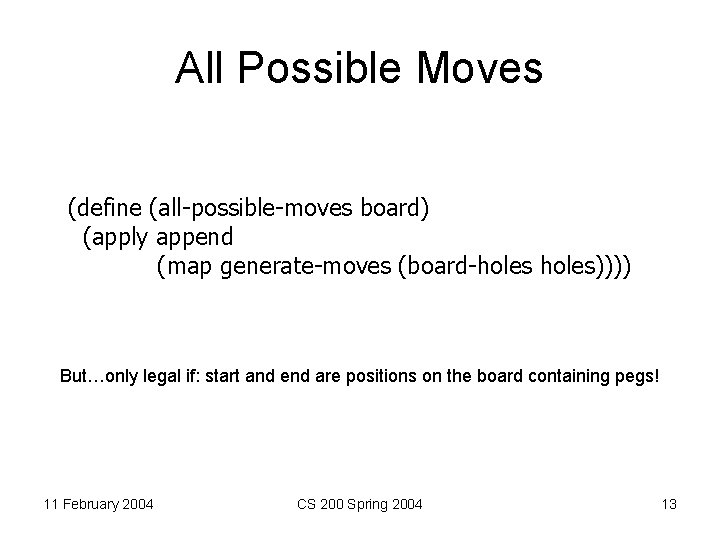 All Possible Moves

(define (all-possible-moves board)
  (apply append
        (map generate-moves (board-holes holes))))

But…only legal if: start and end are positions on the board containing pegs!

11 February 2004

CS 200 Spring 2004

13